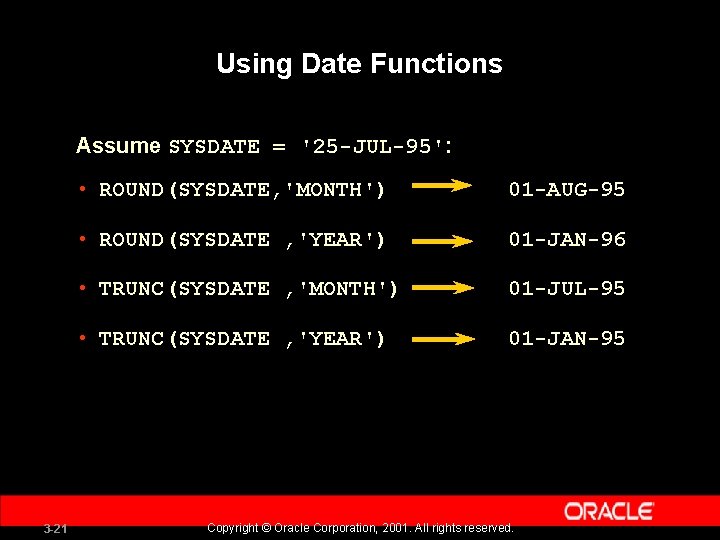 Using Date Functions

Assume SYSDATE = '25-JUL-95':

• ROUND(SYSDATE,'MONTH') 01-AUG-95

• ROUND(SYSDATE ,'YEAR') 01-JAN-96

• TRUNC(SYSDATE ,'MONTH') 01-JUL-95

• TRUNC(SYSDATE ,'YEAR') 01-JAN-95

ORACLE

3-21 Copyright © Oracle Corporation, 2001. All rights reserved.